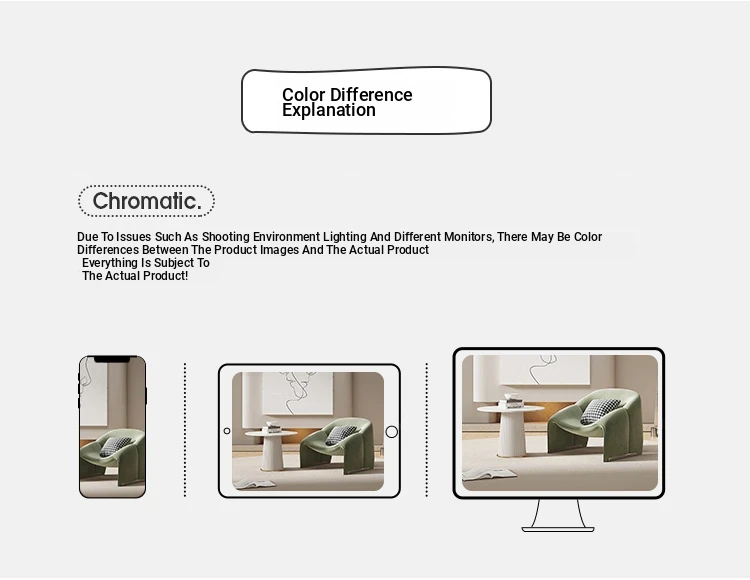 Color Difference Explanation

Chromatic.

Due To Issues Such As Shooting Environment Lighting And Different Monitors, There May Be Color Differences Between The Product Images And The Actual Product
Everything Is Subject To
The Actual Product!